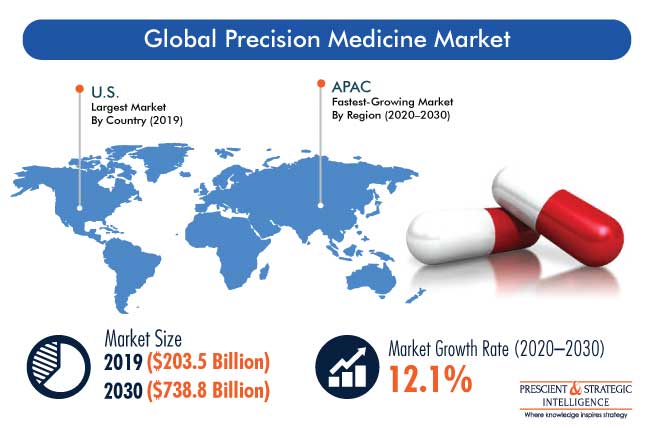 Global Precision Medicine Market

U.S.
Largest Market
By Country (2019)

APAC
Fastest-Growing Market
By Region (2020–2030)

Market Size
2019 ($203.5 Billion)
2030 ($738.8 Billion)

Market Growth Rate (2020–2030)
12.1%

PRESCIENT & STRATEGIC INTELLIGENCE
Where knowledge inspires strategy